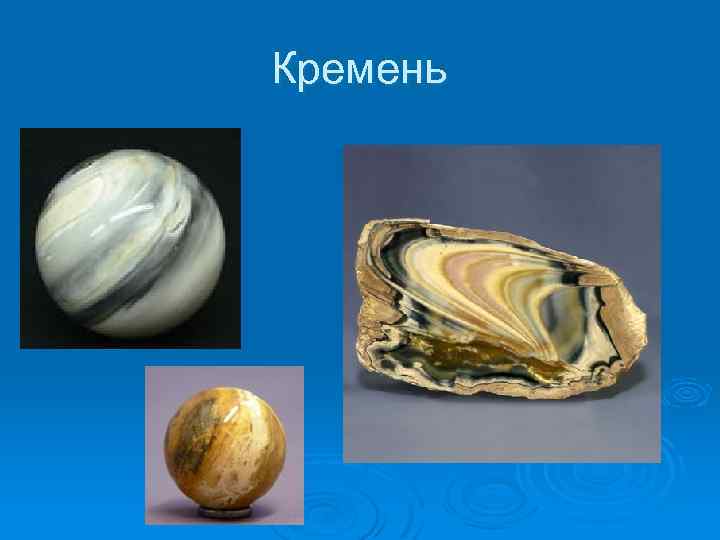 Кремень